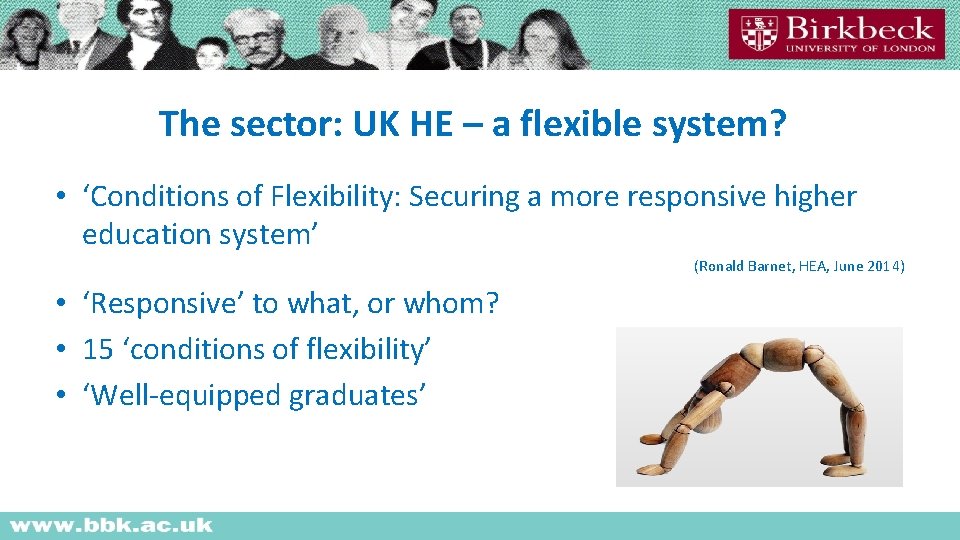 Birkbeck
UNIVERSITY OF LONDON

The sector: UK HE – a flexible system?

• ‘Conditions of Flexibility: Securing a more responsive higher education system’

(Ronald Barnet, HEA, June 2014)

• ‘Responsive’ to what, or whom?
• 15 ‘conditions of flexibility’
• ‘Well-equipped graduates’

www.bbk.ac.uk